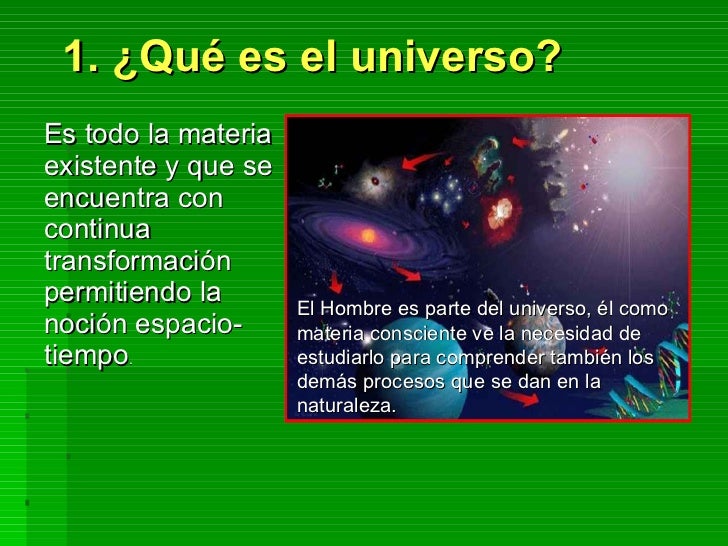 1. ¿Qué es el universo?

Es todo la materia existente y que se encuentra con continua transformación permitiendo la noción espacio-tiempo.

El Hombre es parte del universo, él como materia consciente ve la necesidad de estudiarlo para comprender también los demás procesos que se dan en la naturaleza.